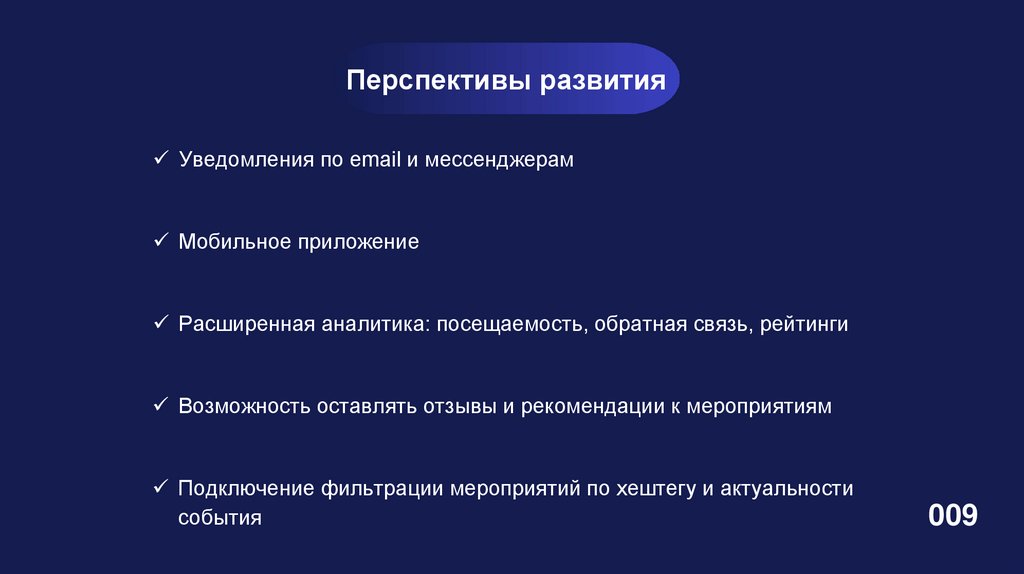 Перспективы развития

✓ Уведомления по email и мессенджерам

✓ Мобильное приложение

✓ Расширенная аналитика: посещаемость, обратная связь, рейтинги

✓ Возможность оставлять отзывы и рекомендации к мероприятиям

✓ Подключение фильтрации мероприятий по хештегу и актуальности события

009